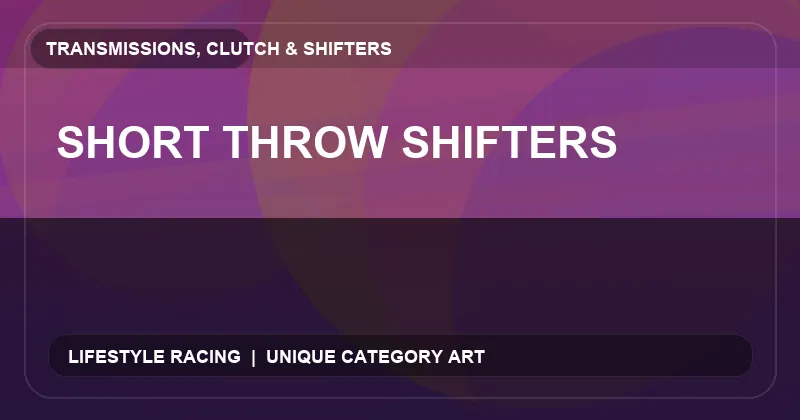 TRANSMISSIONS, CLUTCH & SHIFTERS

SHORT THROW SHIFTERS

LIFESTYLE RACING | UNIQUE CATEGORY ART